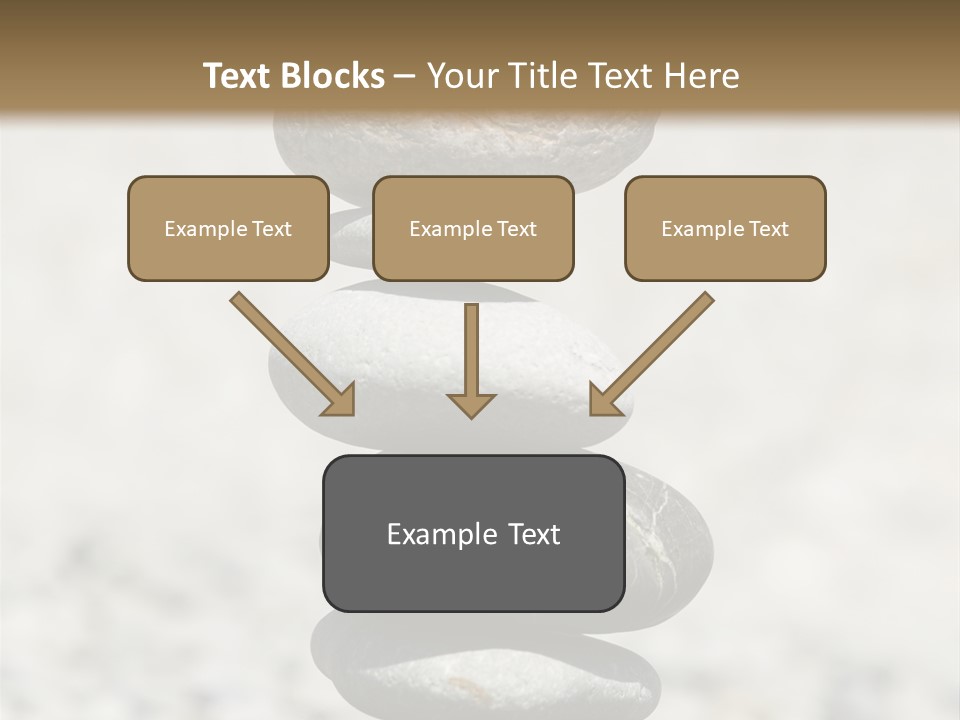 Text Blocks – Your Title Text Here

Example Text

Example Text

Example Text

Example Text